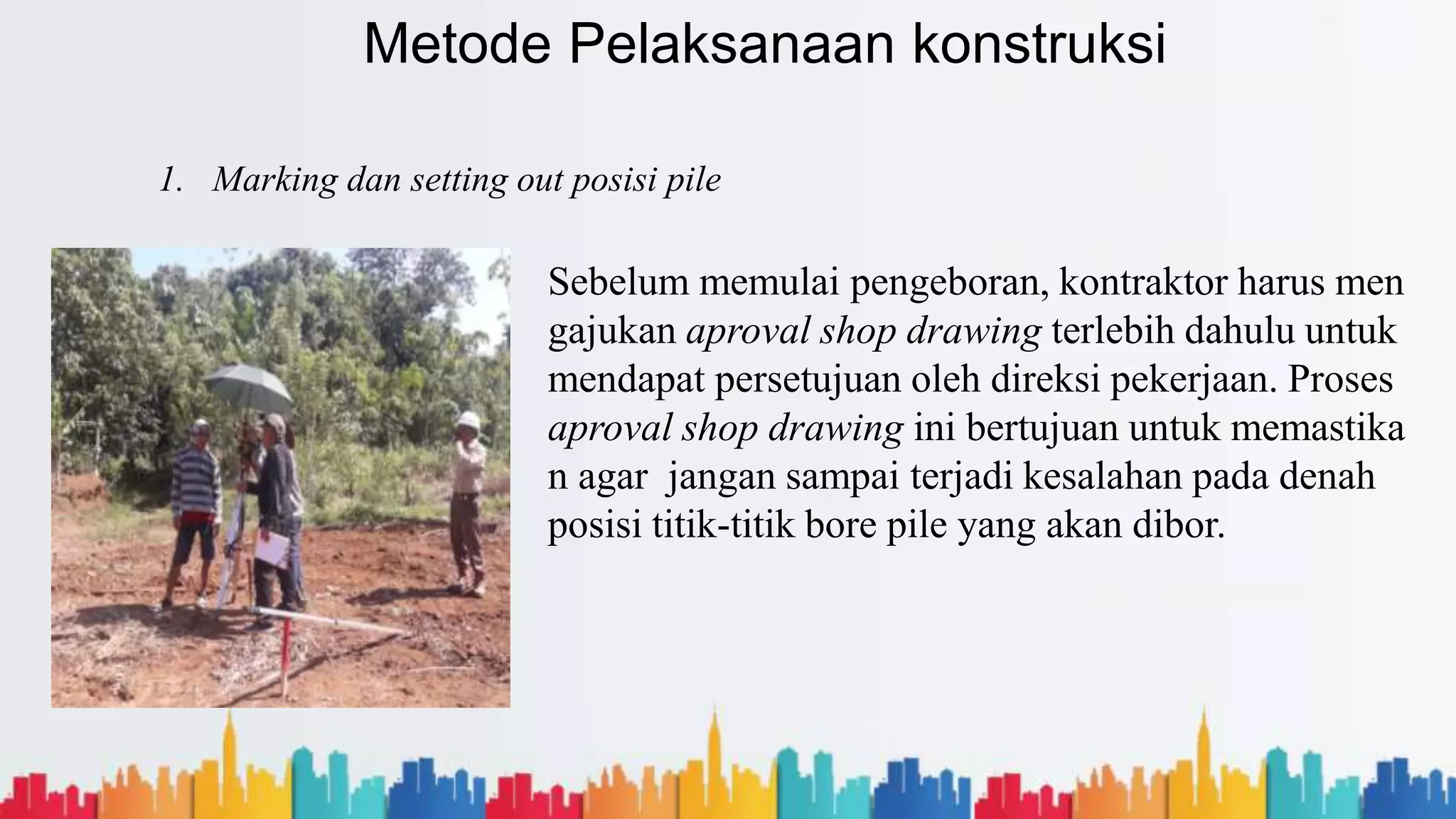 Metode Pelaksanaan konstruksi

1. Marking dan setting out posisi pile

Sebelum memulai pengeboran, kontraktor harus men gajukan aproval shop drawing terlebih dahulu untuk mendapat persetujuan oleh direksi pekerjaan. Proses aproval shop drawing ini bertujuan untuk memastika n agar jangan sampai terjadi kesalahan pada denah posisi titik-titik bore pile yang akan dibor.